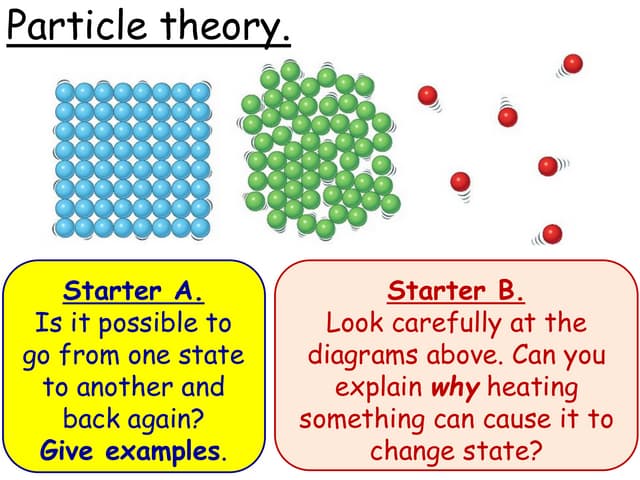 Particle theory.

Starter A.
Is it possible to go from one state to another and back again?
Give examples.

Starter B.
Look carefully at the diagrams above. Can you explain why heating something can cause it to change state?